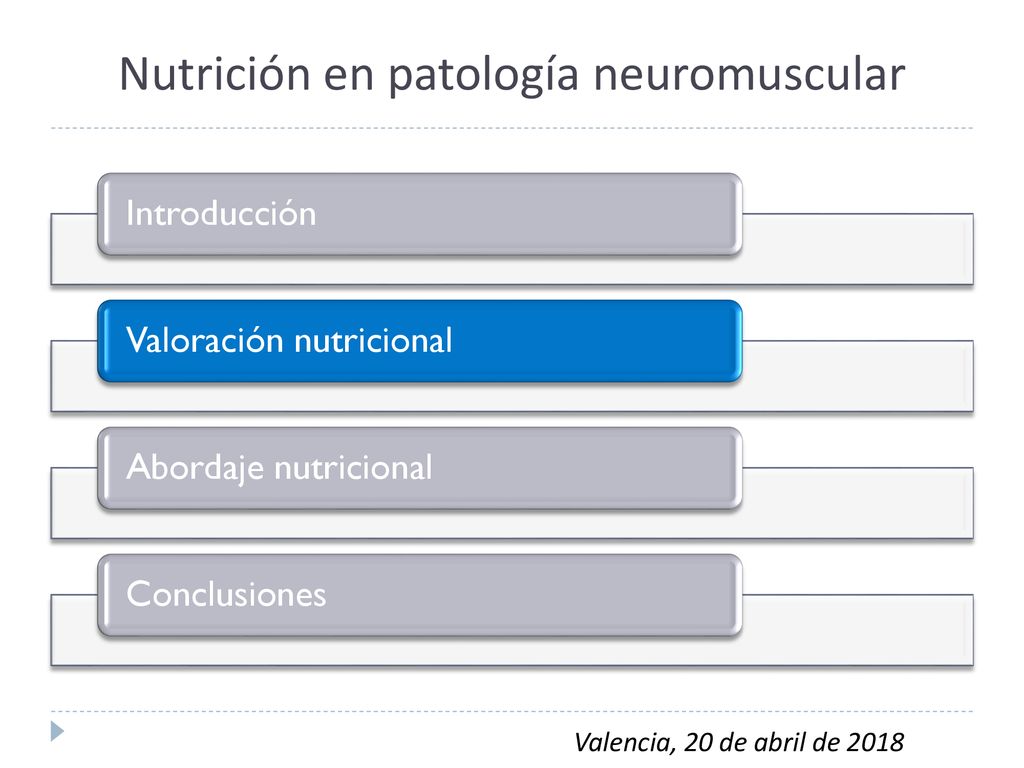 Nutrición en patología neuromuscular

Introducción

Valoración nutricional

Abordaje nutricional

Conclusiones

Valencia, 20 de abril de 2018